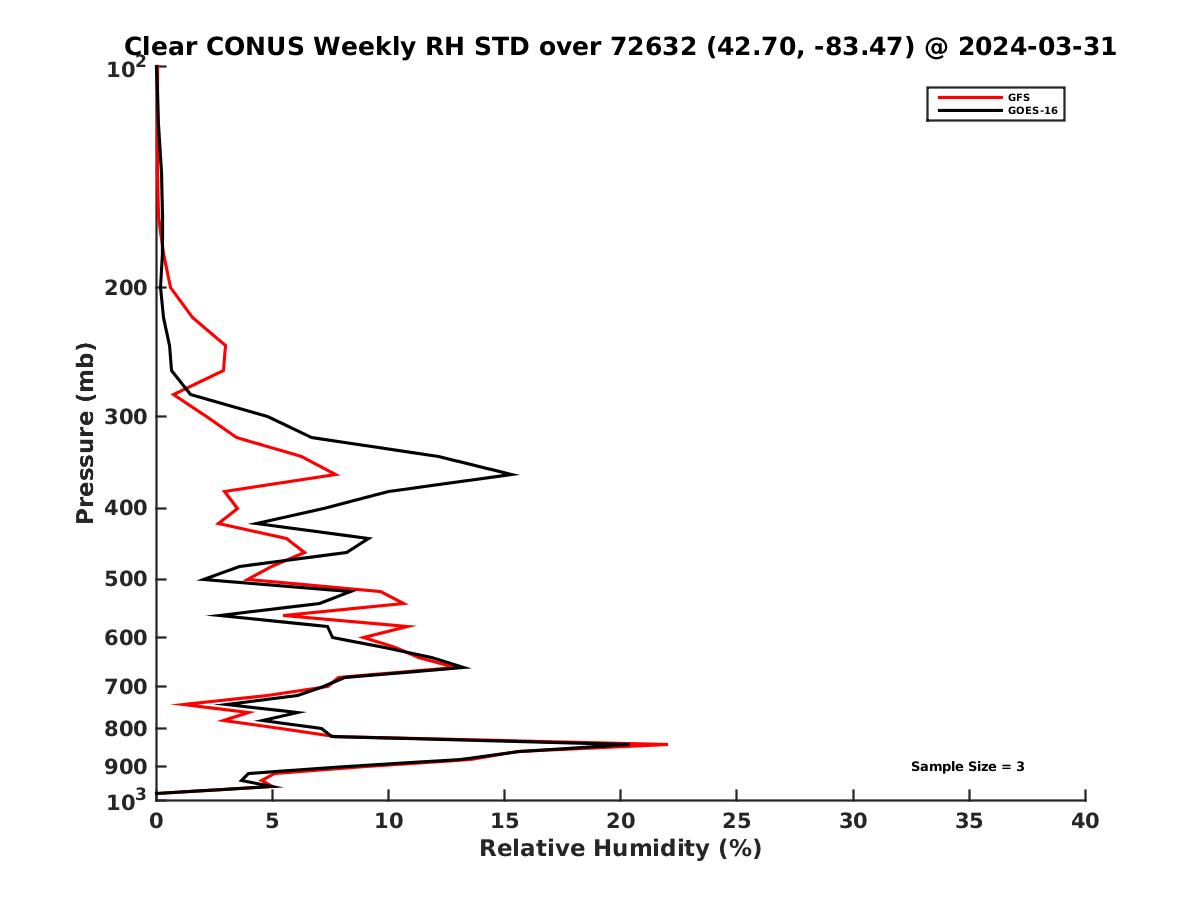 Clear CONUS Weekly RH STD over 72632 (42.70, -83.47) @ 2024-03-31

GFS
GOES-16

Pressure (mb)

$10^2$
200
300
400
500
600
700
800
900
$10^3$

Sample Size = 3

0 5 10 15 20 25 30 35 40

Relative Humidity (%)